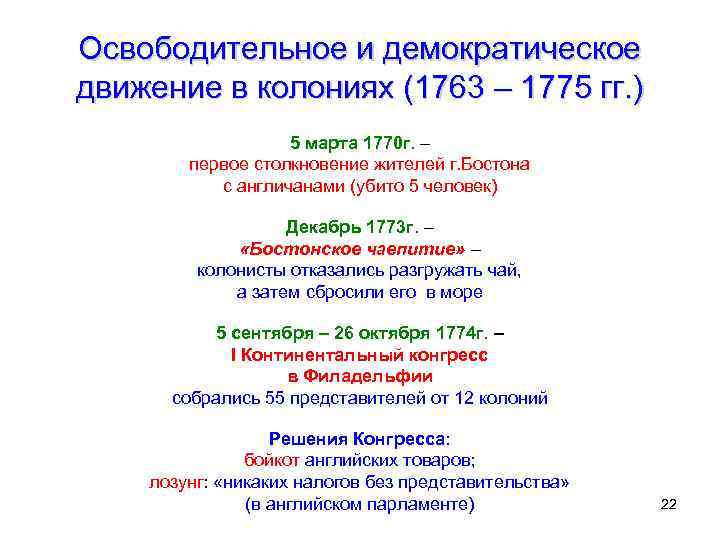 Освободительное и демократическое движение в колониях (1763 – 1775 гг.)

5 марта 1770г. –
первое столкновение жителей г.Бостона с англичанами (убито 5 человек)

Декабрь 1773г. –
«Бостонское чаепитие» –
колонисты отказались разгружать чай, а затем сбросили его в море

5 сентября – 26 октября 1774г. –
I Континентальный конгресс в Филадельфии
собрались 55 представителей от 12 колоний

Решения Конгресса:
бойкот английских товаров;
лозунг: «никаких налогов без представительства» (в английском парламенте)

22